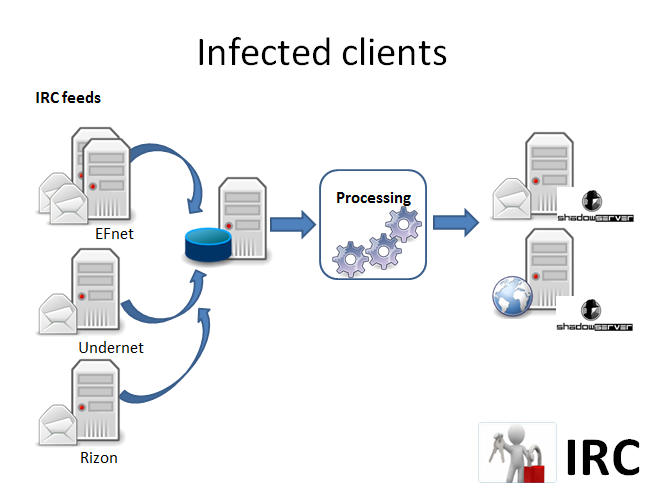 Infected clients

IRC feeds

EFnet

Undernet

Rizon

Processing

shadowserver

shadowserver

IRC